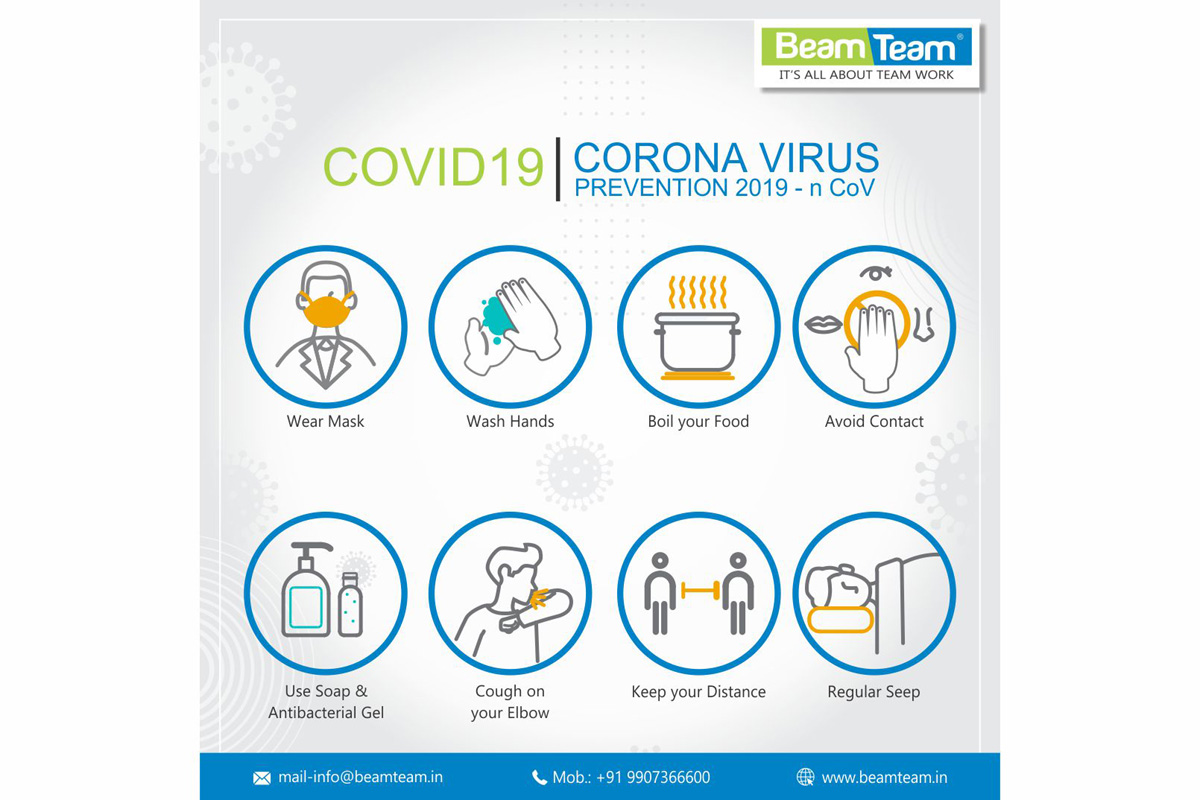 Beam Team®
IT'S ALL ABOUT TEAM WORK

COVID19 | CORONA VIRUS
PREVENTION 2019 - n CoV

Wear Mask

Wash Hands

Boil your Food

Avoid Contact

Use Soap & Antibacterial Gel

Cough on your Elbow

Keep your Distance

Regular Seep

mail-info@beamteam.in

Mob.: +91 9907366600

www.beamteam.in